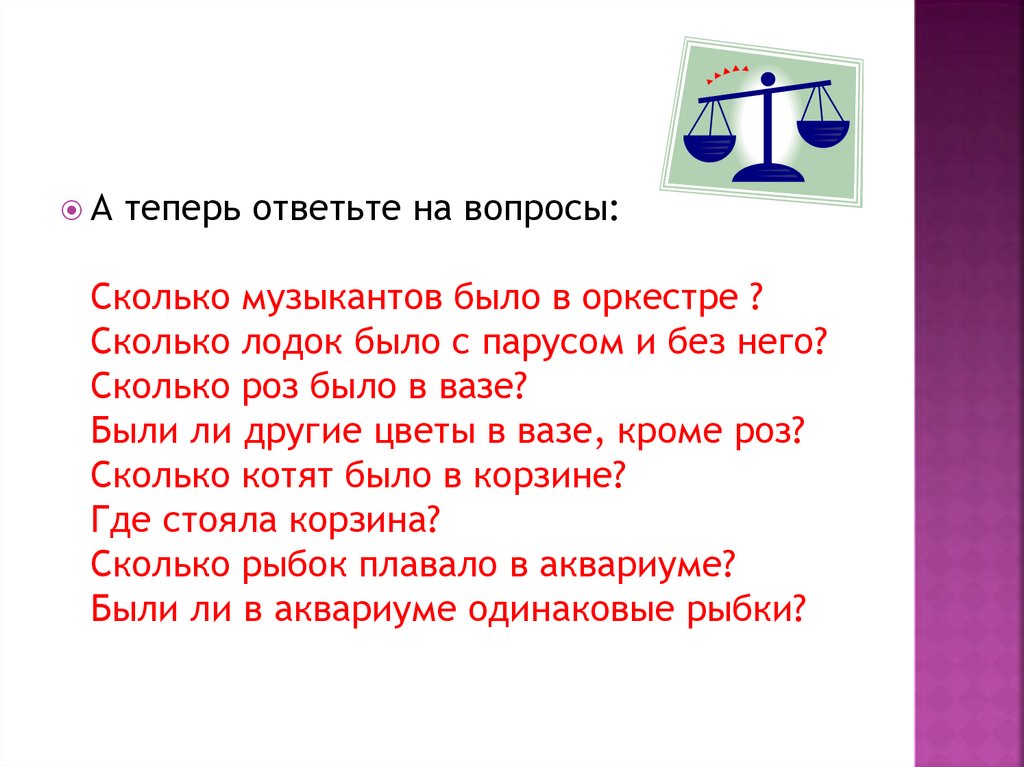 А теперь ответьте на вопросы:

Сколько музыкантов было в оркестре ?
Сколько лодок было с парусом и без него?
Сколько роз было в вазе?
Были ли другие цветы в вазе, кроме роз?
Сколько котят было в корзине?
Где стояла корзина?
Сколько рыбок плавало в аквариуме?
Были ли в аквариуме одинаковые рыбки?